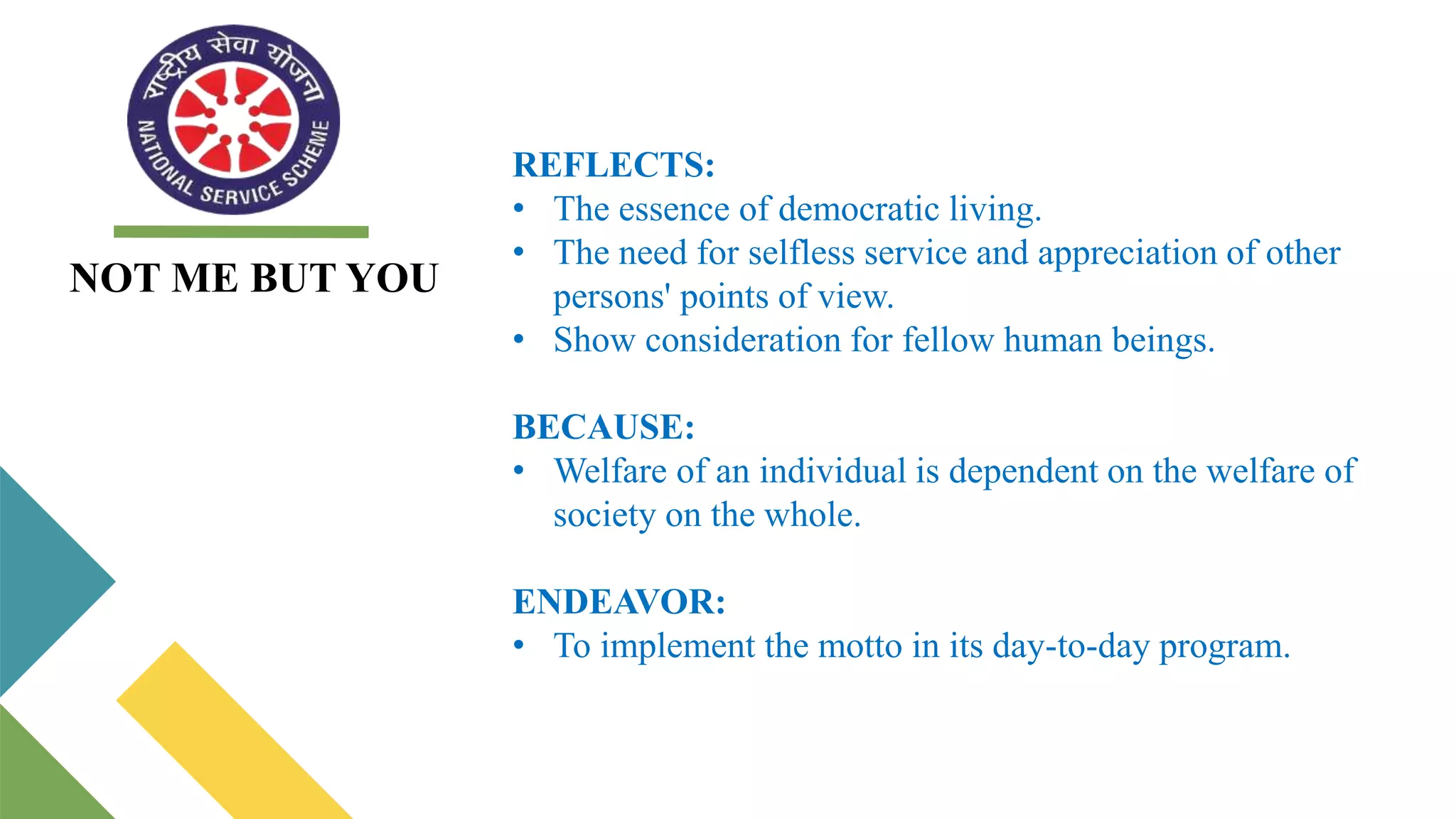 राष्ट्रीय सेवा योजना
NATIONAL SERVICE SCHEME

NOT ME BUT YOU

REFLECTS:
• The essence of democratic living.
• The need for selfless service and appreciation of other persons' points of view.
• Show consideration for fellow human beings.

BECAUSE:
• Welfare of an individual is dependent on the welfare of society on the whole.

ENDEAVOR:
• To implement the motto in its day-to-day program.